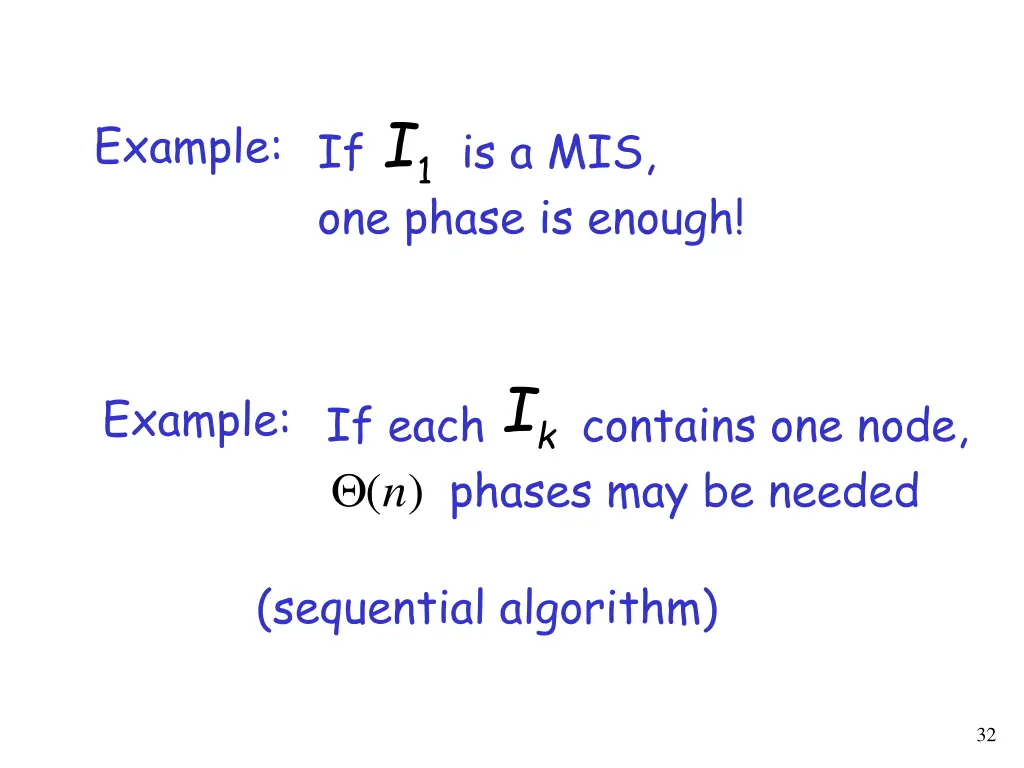 Example: If $I_1$ is a MIS, one phase is enough!

Example: If each $I_k$ contains one node, $\Theta(n)$ phases may be needed

(sequential algorithm)

32